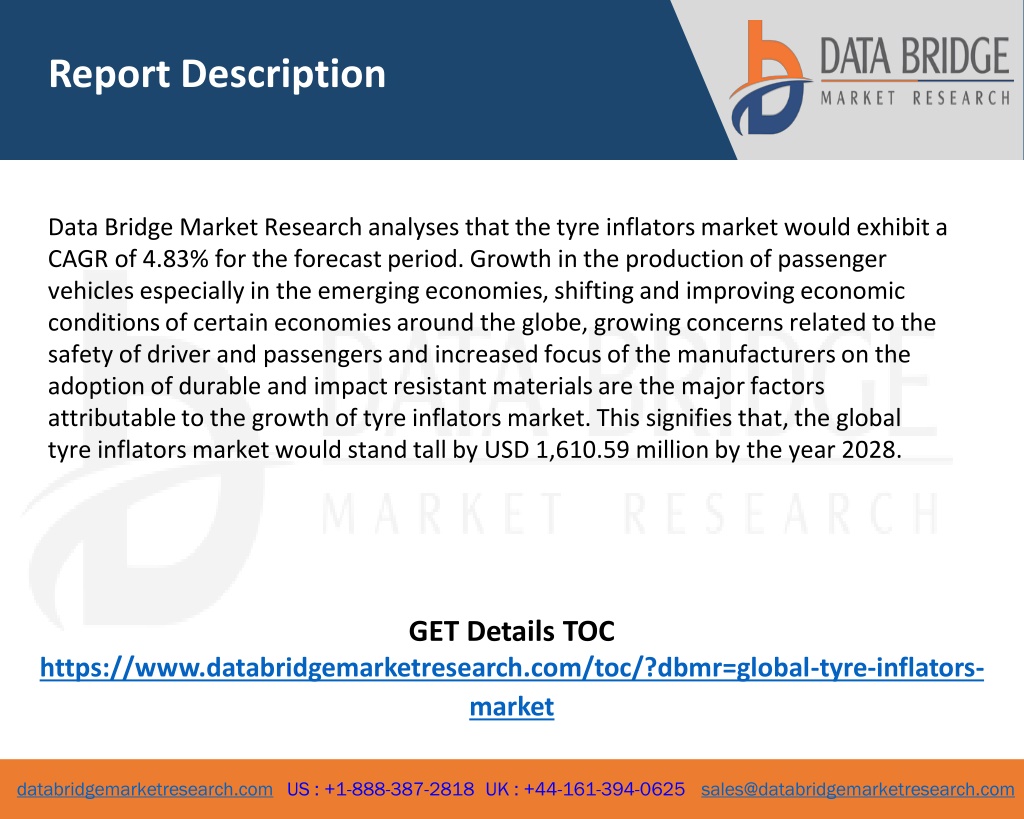 Report Description

DATA BRIDGE
MARKET RESEARCH

Data Bridge Market Research analyses that the tyre inflators market would exhibit a CAGR of 4.83% for the forecast period. Growth in the production of passenger vehicles especially in the emerging economies, shifting and improving economic conditions of certain economies around the globe, growing concerns related to the safety of driver and passengers and increased focus of the manufacturers on the adoption of durable and impact resistant materials are the major factors attributable to the growth of tyre inflators market. This signifies that, the global tyre inflators market would stand tall by USD 1,610.59 million by the year 2028.

MARKET RESEARCH

GET Details TOC
https://www.databridgemarketresearch.com/toc/?dbmr=global-tyre-inflators-market

databridgemarketresearch.com US : +1-888-387-2818 UK : +44-161-394-0625 sales@databridgemarketresearch.com